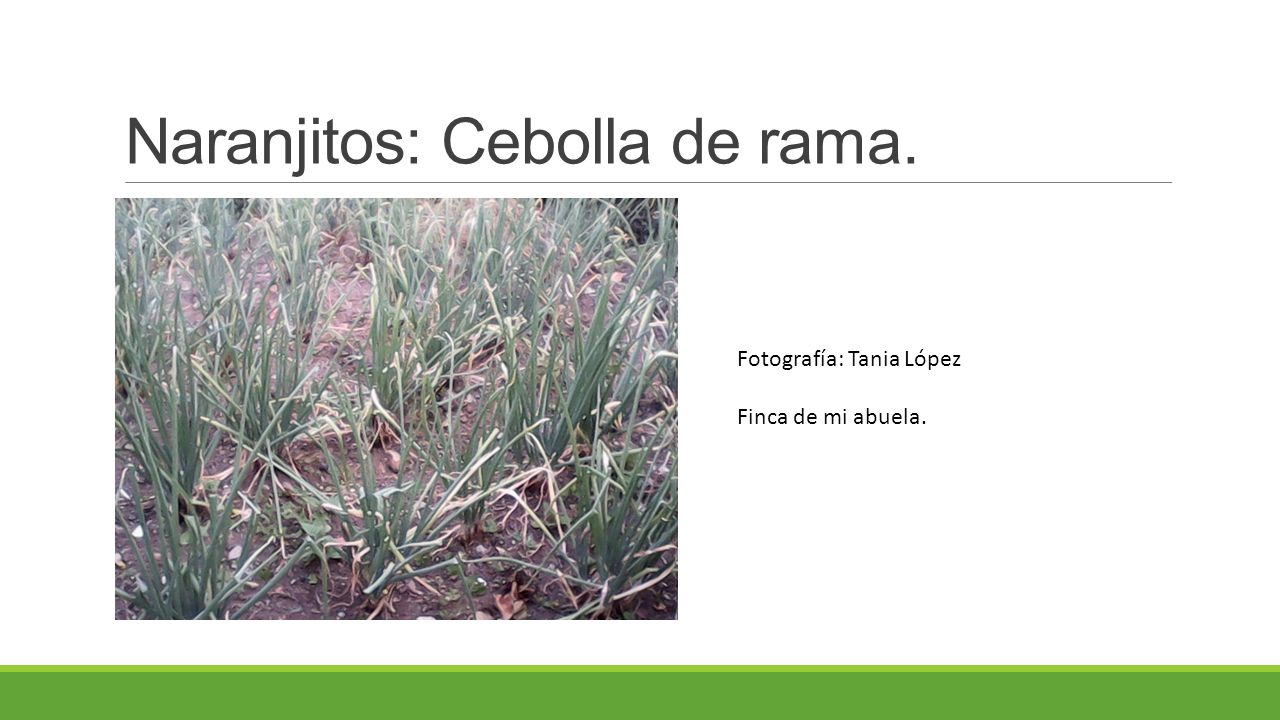 Naranjitos: Cebolla de rama.

Fotografía: Tania López

Finca de mi abuela.